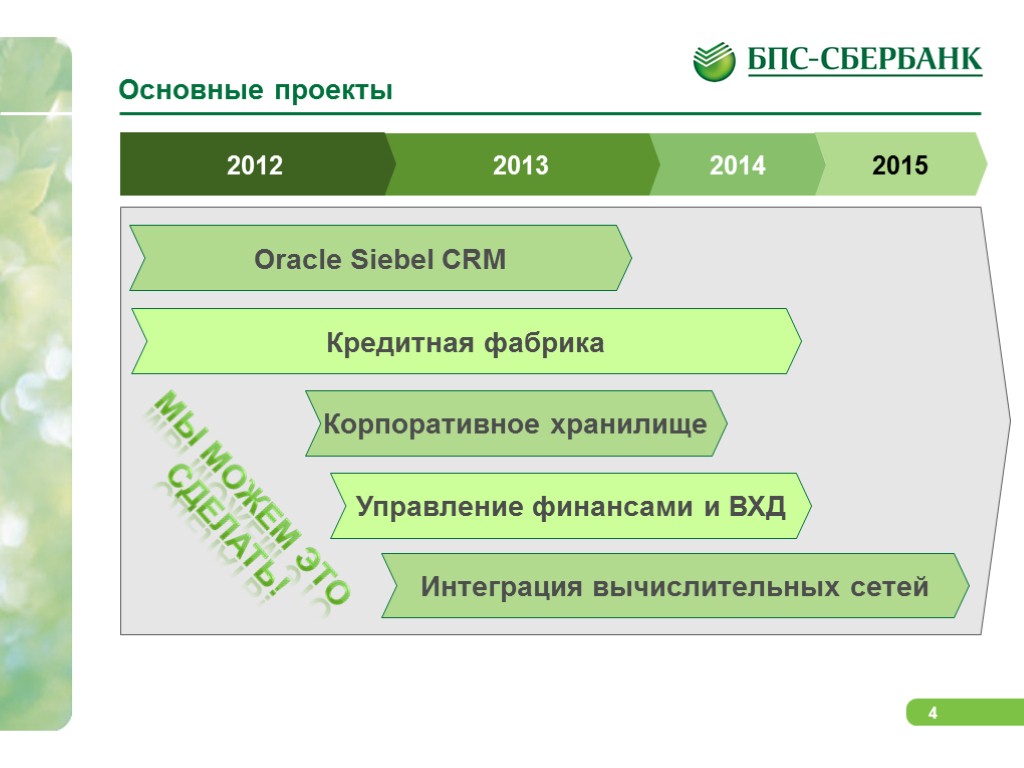 БПС-СБЕРБАНК

Основные проекты

2012 2013 2014 2015

Oracle Siebel CRM

Кредитная фабрика

Корпоративное хранилище

Управление финансами и ВХД

Интеграция вычислительных сетей

МЫ МОЖЕМ ЭТО СДЕЛАТЬ!

4